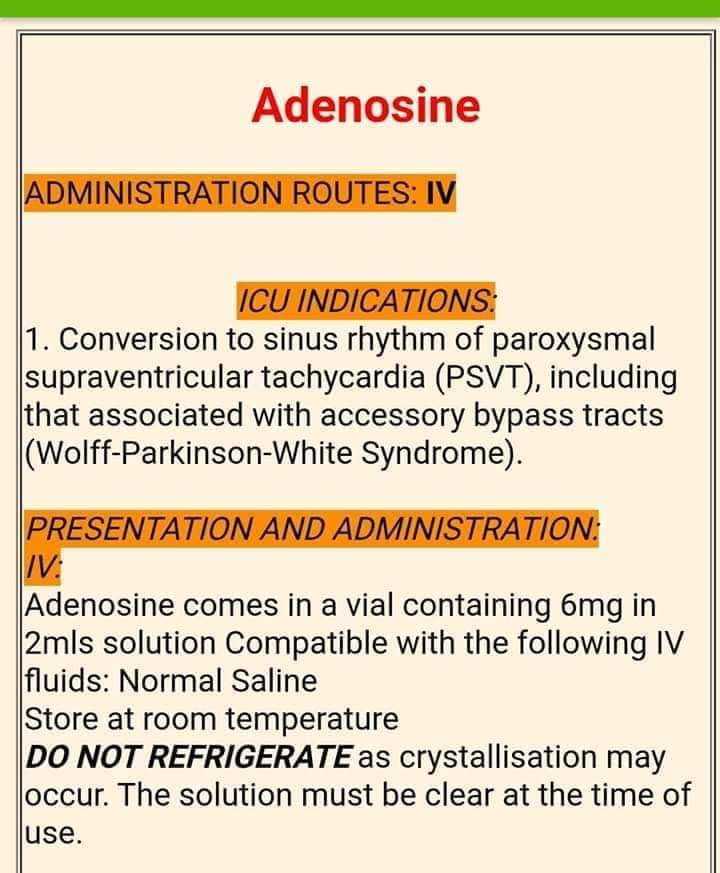 Adenosine

ADMINISTRATION ROUTES: IV

ICU INDICATIONS:
1. Conversion to sinus rhythm of paroxysmal supraventricular tachycardia (PSVT), including that associated with accessory bypass tracts (Wolff-Parkinson-White Syndrome).

PRESENTATION AND ADMINISTRATION:
IV:
Adenosine comes in a vial containing 6mg in 2mls solution Compatible with the following IV fluids: Normal Saline
Store at room temperature
DO NOT REFRIGERATE as crystallisation may occur. The solution must be clear at the time of use.